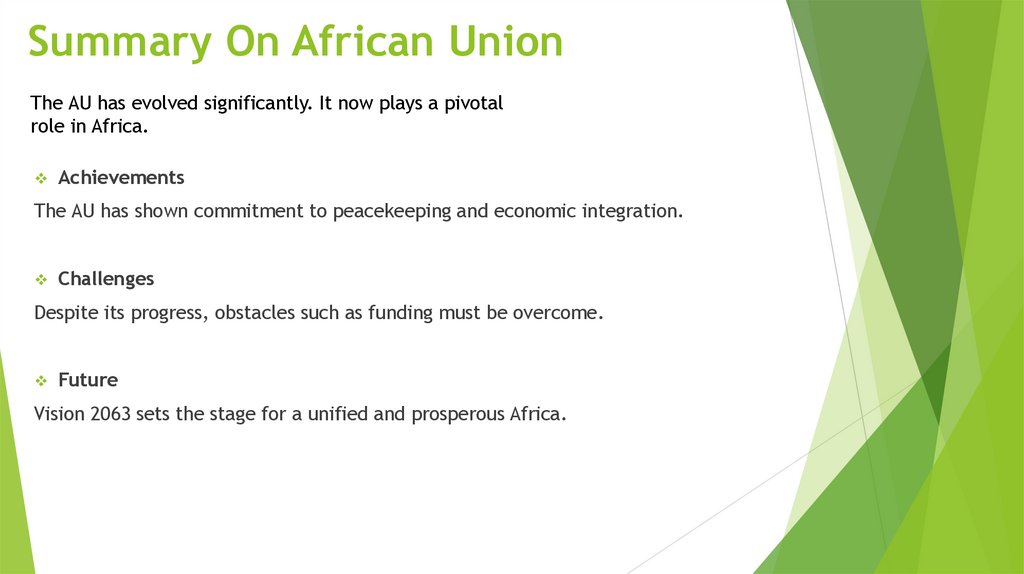 Summary On African Union

The AU has evolved significantly. It now plays a pivotal role in Africa.

❖ Achievements

The AU has shown commitment to peacekeeping and economic integration.

❖ Challenges

Despite its progress, obstacles such as funding must be overcome.

❖ Future

Vision 2063 sets the stage for a unified and prosperous Africa.